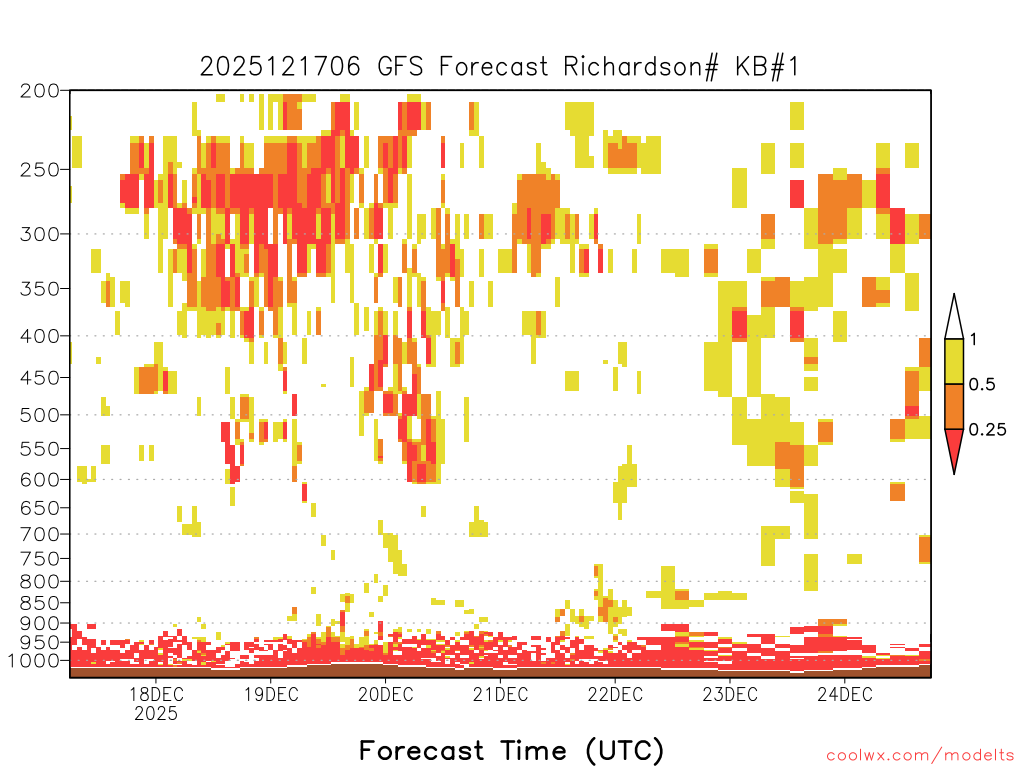 2025121706 GFS Forecast Richardson# KB#1

200
250
300
350
400
450
500
550
600
650
700
750
800
850
900
950
1000

1
0.5
0.25

18DEC
2025
19DEC
20DEC
21DEC
22DEC
23DEC
24DEC

Forecast Time (UTC)

coolwx.com/modelts